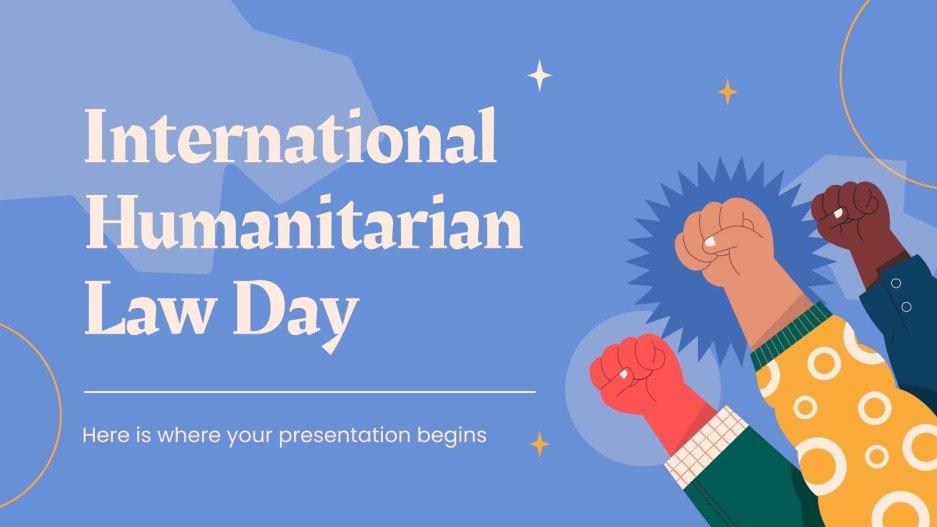 International Humanitarian Law Day

Here is where your presentation begins